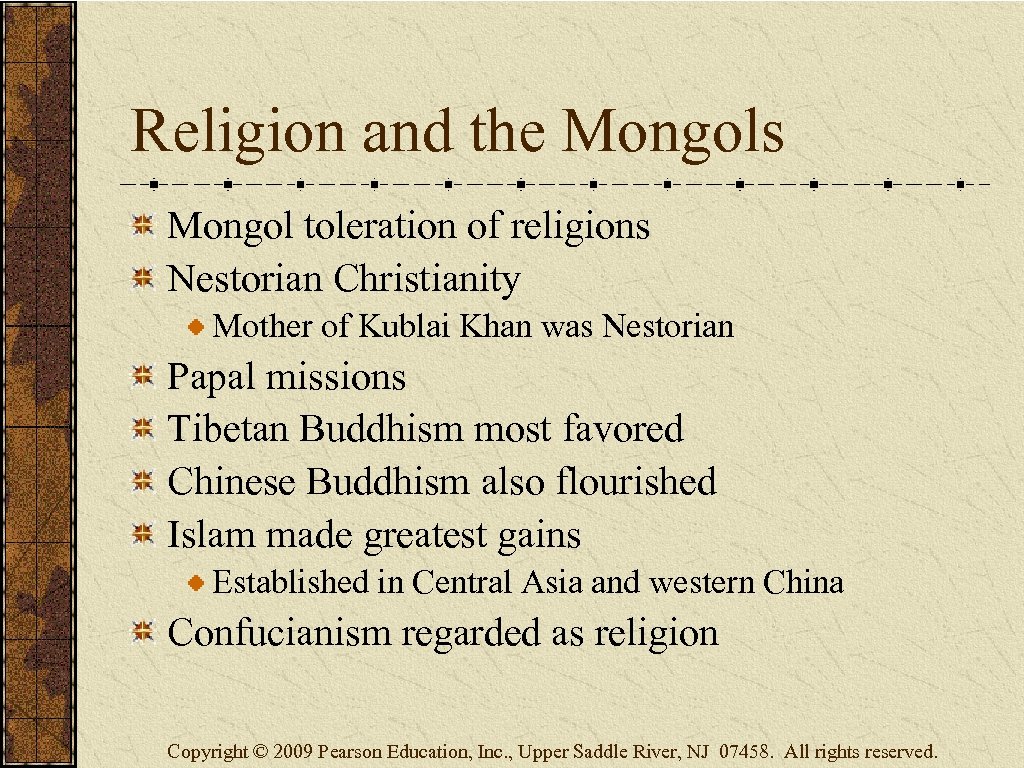 Religion and the Mongols

Mongol toleration of religions
Nestorian Christianity
Mother of Kublai Khan was Nestorian
Papal missions
Tibetan Buddhism most favored
Chinese Buddhism also flourished
Islam made greatest gains
Established in Central Asia and western China
Confucianism regarded as religion

Copyright © 2009 Pearson Education, Inc., Upper Saddle River, NJ 07458. All rights reserved.